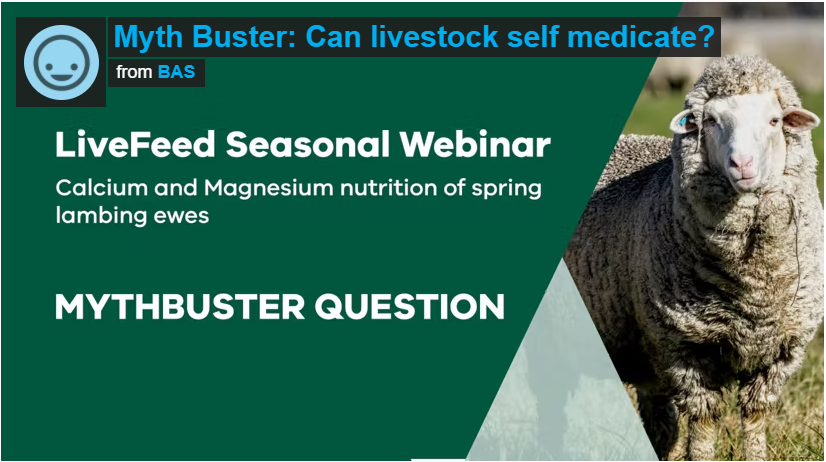 Myth Buster: Can livestock self medicate?
from BAS

LiveFeed Seasonal Webinar

Calcium and Magnesium nutrition of spring lambing ewes

MYTHBUSTER QUESTION